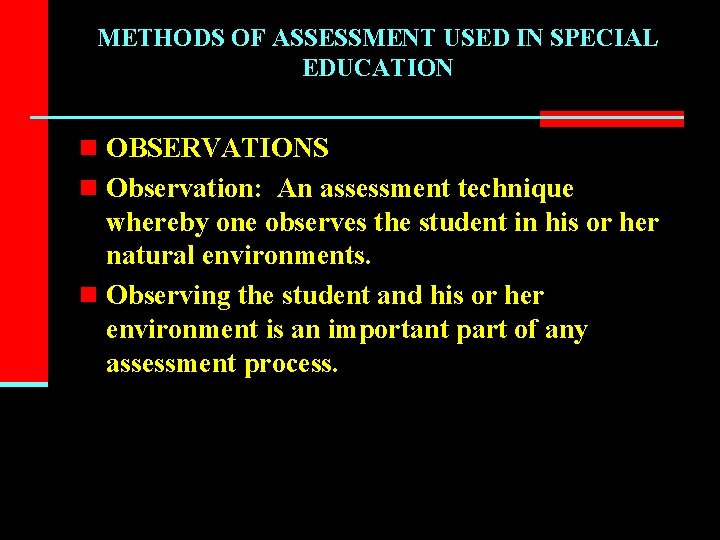 METHODS OF ASSESSMENT USED IN SPECIAL EDUCATION

OBSERVATIONS

Observation: An assessment technique whereby one observes the student in his or her natural environments.

Observing the student and his or her environment is an important part of any assessment process.